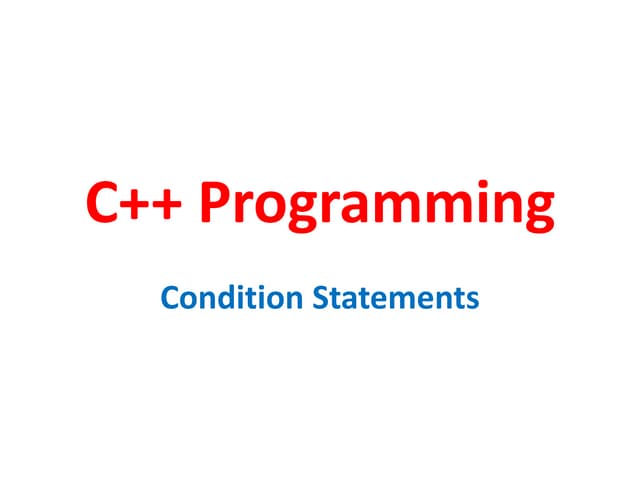 C++ Programming

Condition Statements